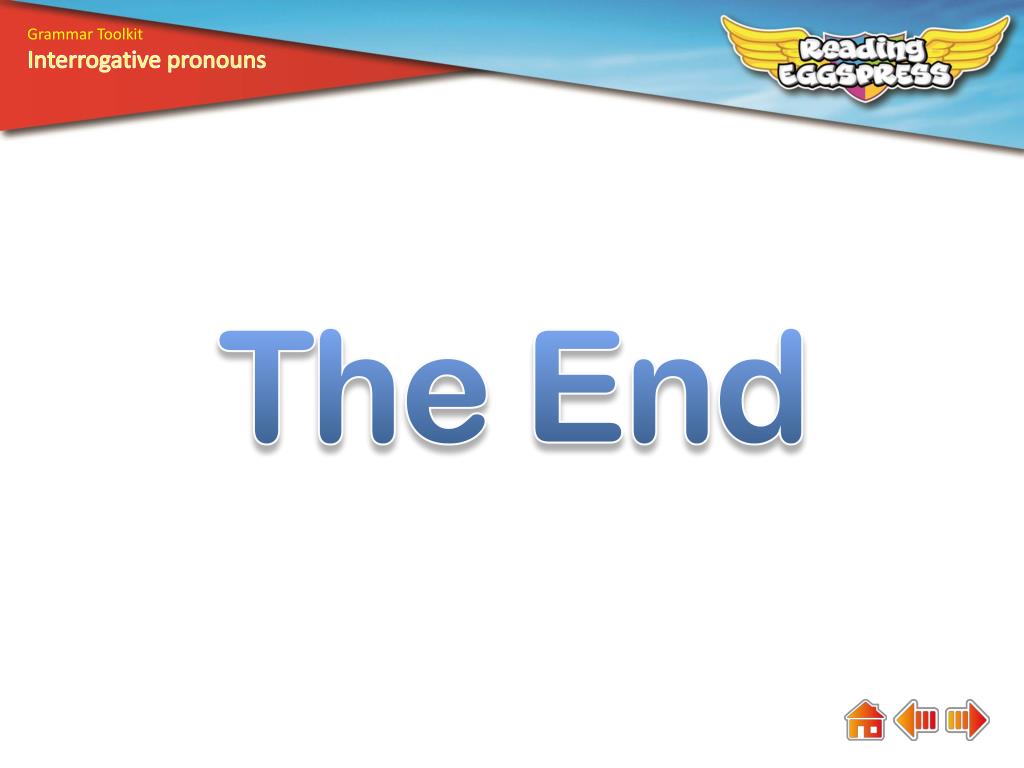 Grammar Toolkit
Interrogative pronouns

Reading EGGSPRESS

The End